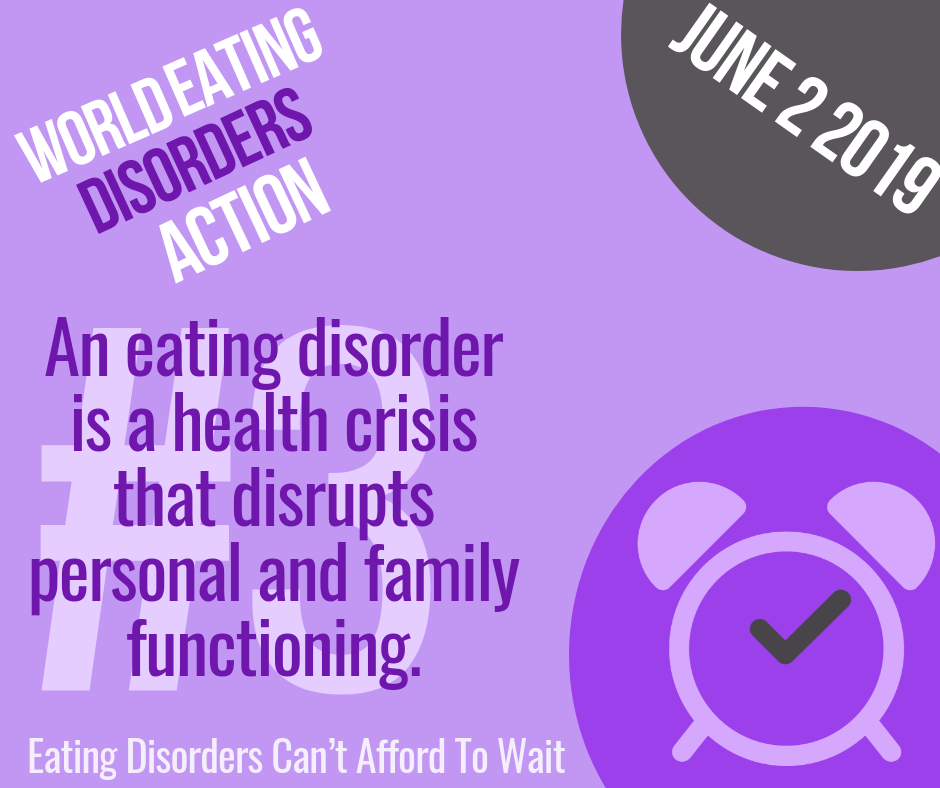 WORLD EATING DISORDERS ACTION

JUNE 2 2019

#3

An eating disorder is a health crisis that disrupts personal and family functioning.

Eating Disorders Can't Afford To Wait